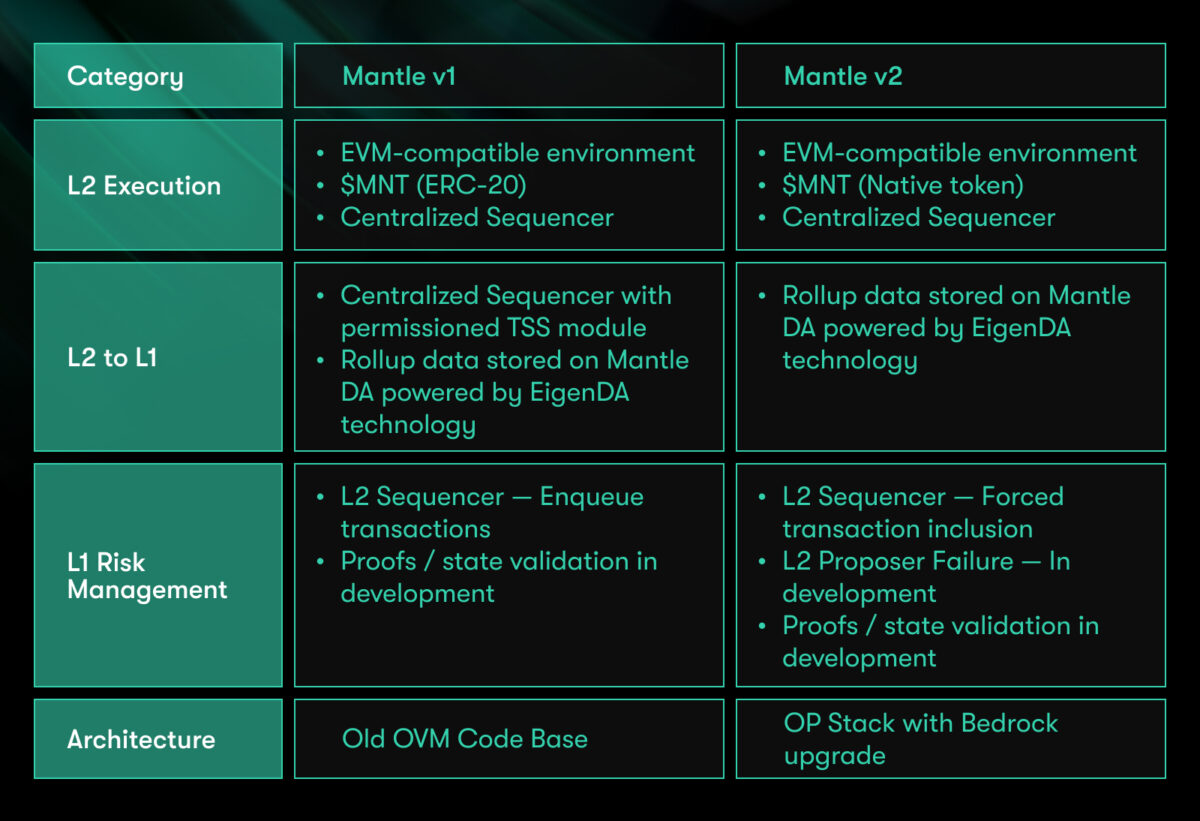 | Category | Mantle v1 | Mantle v2 |
|---|---|---|
| L2 Execution | • EVM-compatible environment • \$MNT (ERC-20) • Centralized Sequencer | • EVM-compatible environment • \$MNT (Native token) • Centralized Sequencer |
| L2 to L1 | • Centralized Sequencer with permissioned TSS module • Rollup data stored on Mantle DA powered by EigenDA technology | • Rollup data stored on Mantle DA powered by EigenDA technology |
| L1 Risk Management | • L2 Sequencer — Enqueue transactions • Proofs / state validation in development | • L2 Sequencer — Forced transaction inclusion • L2 Proposer Failure — In development • Proofs / state validation in development |
| Architecture | Old OVM Code Base | OP Stack with Bedrock upgrade |